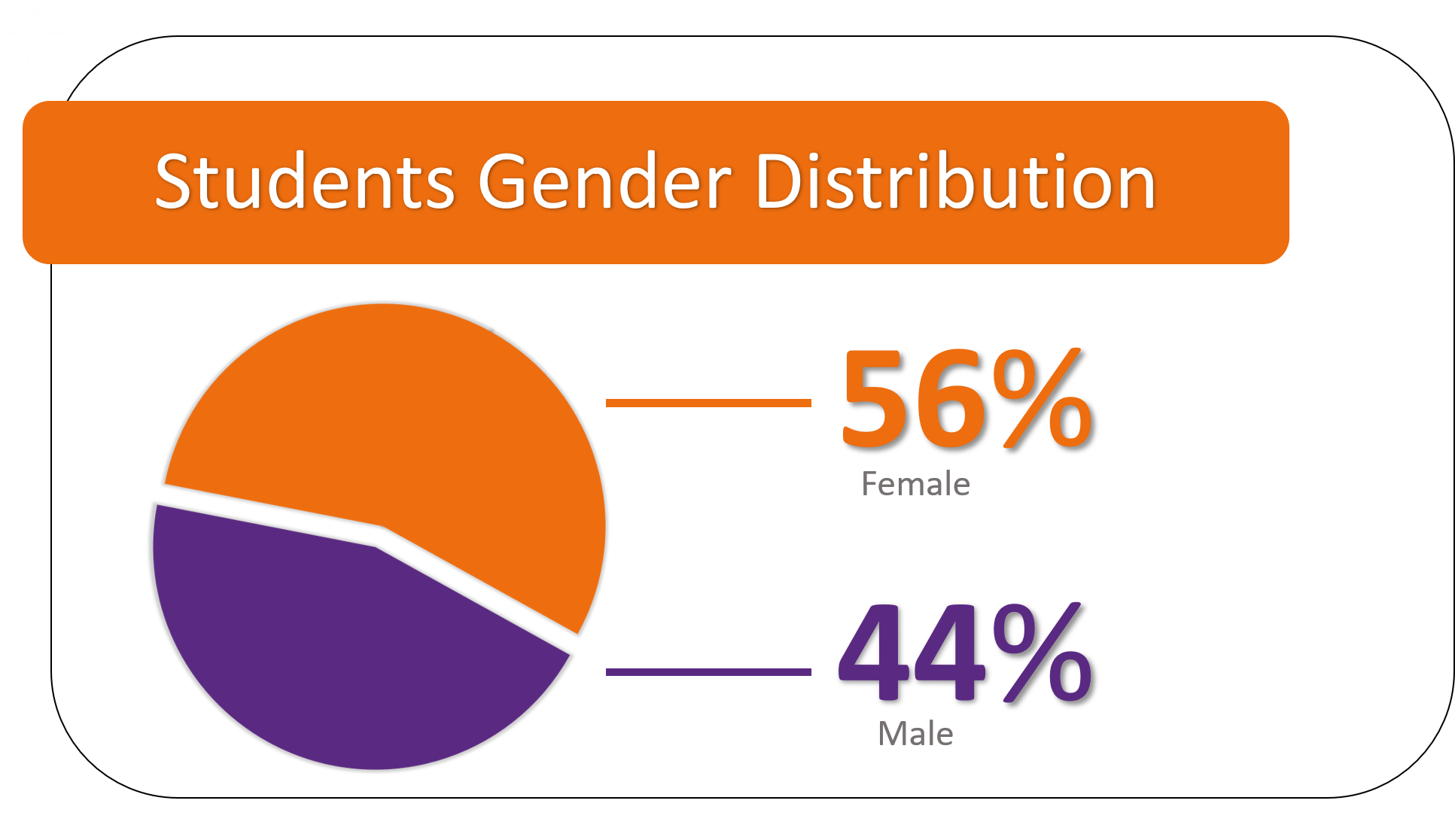 Students Gender Distribution

56%
Female

44%
Male